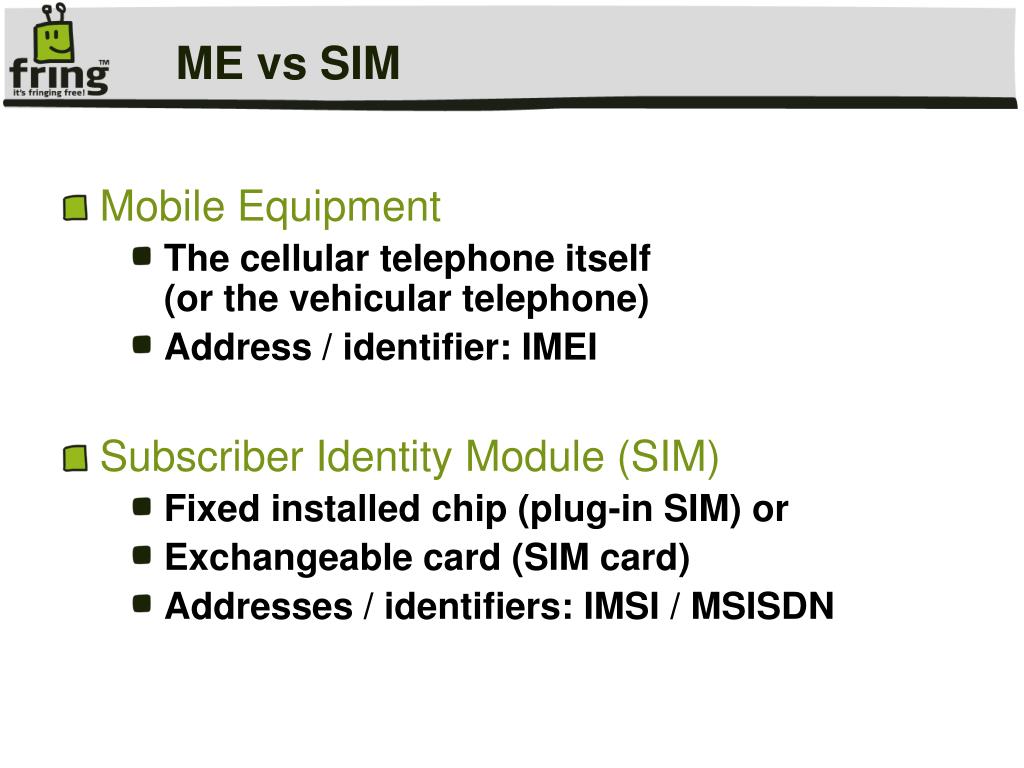 fring™
it's fringing free!

ME vs SIM

Mobile Equipment
The cellular telephone itself (or the vehicular telephone)
Address / identifier: IMEI

Subscriber Identity Module (SIM)
Fixed installed chip (plug-in SIM) or
Exchangeable card (SIM card)
Addresses / identifiers: IMSI / MSISDN